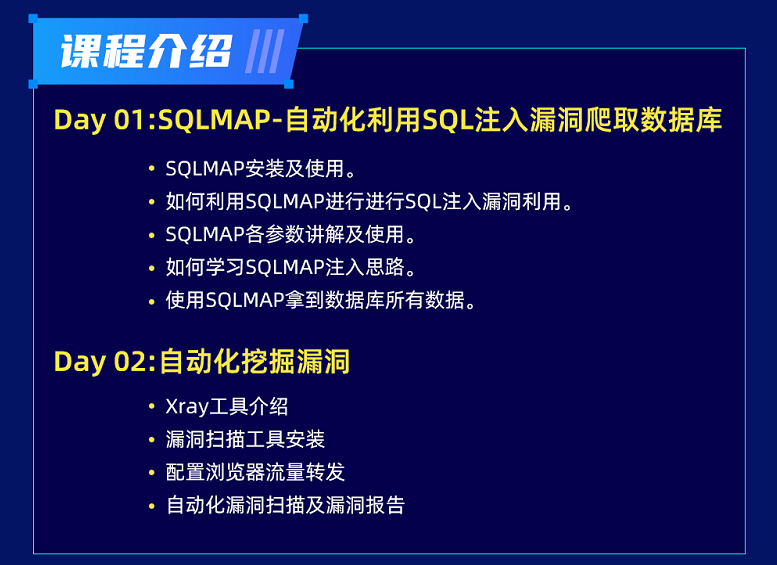 课程介绍

Day 01:SQLMAP-自动化利用SQL注入漏洞爬取数据库

• SQLMAP安装及使用。
• 如何利用SQLMAP进行进行SQL注入漏洞利用。
• SQLMAP各参数讲解及使用。
• 如何学习SQLMAP注入思路。
• 使用SQLMAP拿到数据库所有数据。

Day 02:自动化挖掘漏洞

• Xray工具介绍
• 漏洞扫描工具安装
• 配置浏览器流量转发
• 自动化漏洞扫描及漏洞报告